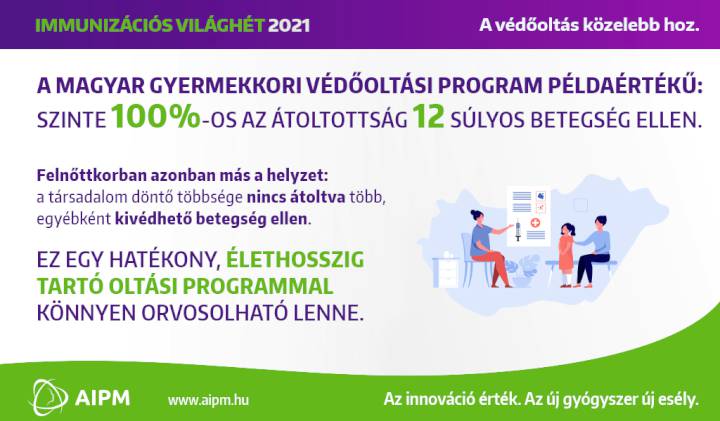 IMMUNIZÁCIÓS VILÁGHÉT 2021

A védőoltás közelebb hoz.

A MAGYAR GYERMEKKORI VÉDŐOLTÁSI PROGRAM PÉLDAÉRTÉKŰ: SZINTE 100%-OS AZ ÁTOLTOTTSÁG 12 SÚLYOS BETEGSÉG ELLEN.

Felnőttkorban azonban más a helyzet: a társadalom döntő többsége nincs átoltva több, egyébként kivédhető betegség ellen.

EZ EGY HATÉKONY, ÉLETHOSSZIG TARTÓ OLTÁSI PROGRAMMAL KÖNNYEN ORVOSOLHATÓ LENNE.

AIPM

www.aipm.hu

Az innováció érték. Az új gyógyszer új esély.